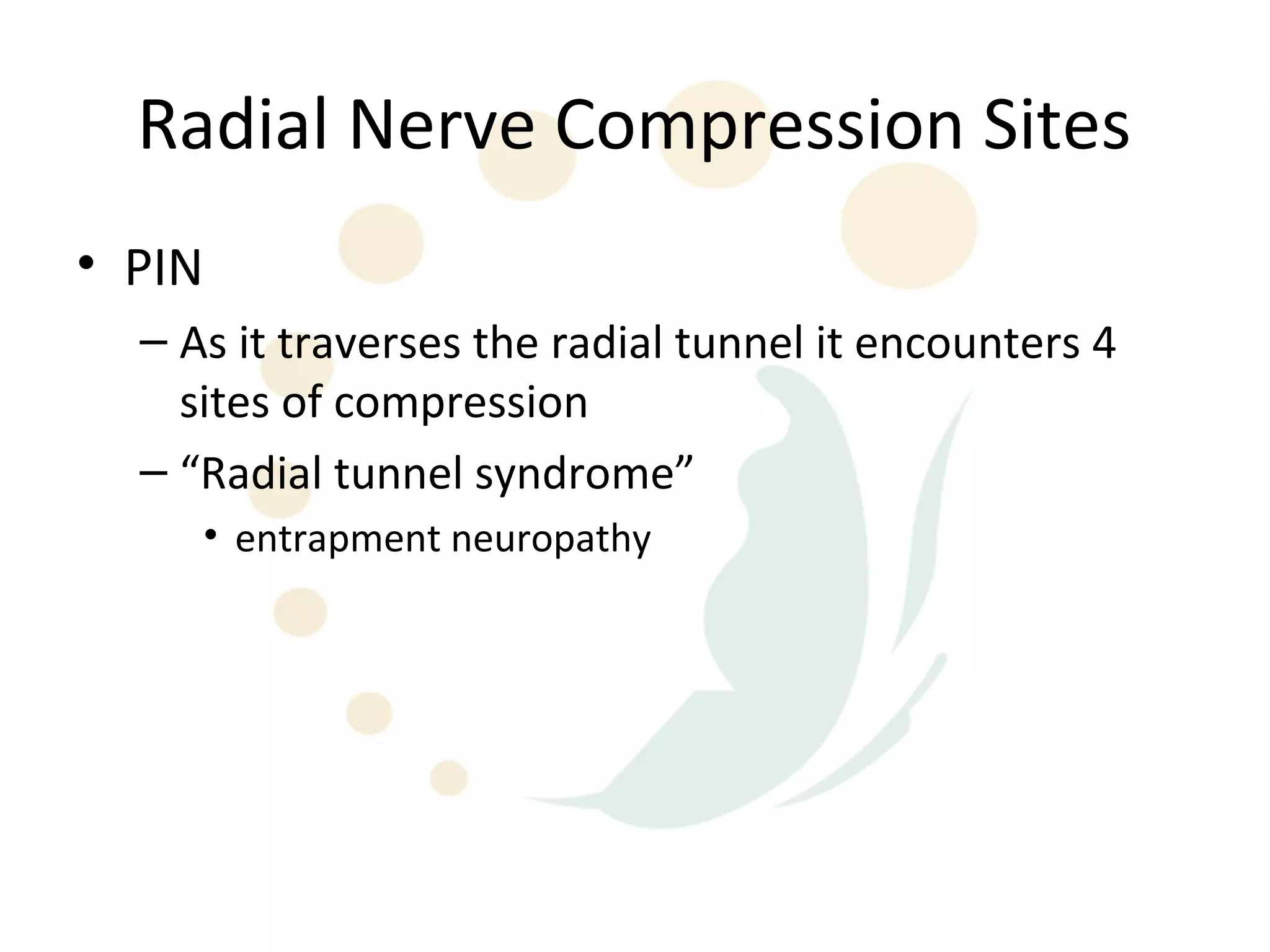 Radial Nerve Compression Sites

• PIN

– As it traverses the radial tunnel it encounters 4 sites of compression

– “Radial tunnel syndrome”

• entrapment neuropathy